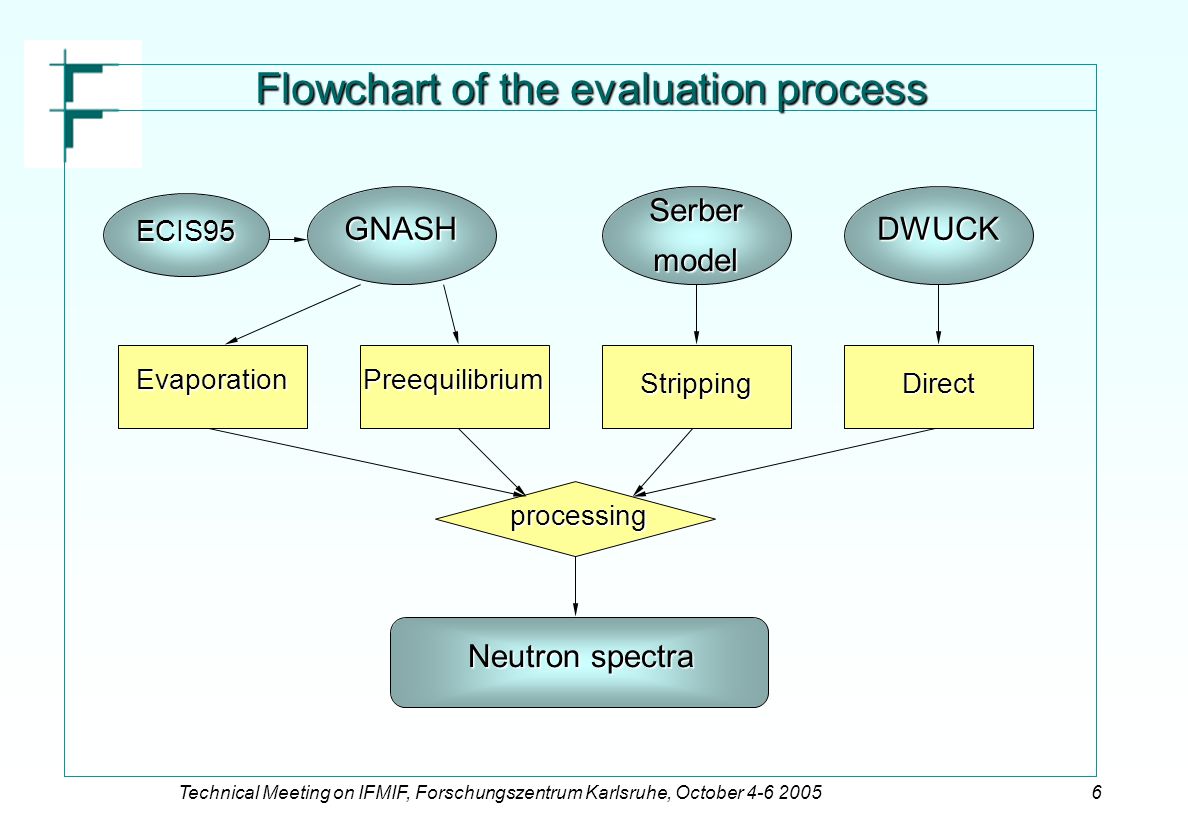 Flowchart of the evaluation process

ECIS95

GNASH

Serber model

DWUCK

Evaporation

Preequilibrium

Stripping

Direct

processing

Neutron spectra

Technical Meeting on IFMIF, Forschungszentrum Karlsruhe, October 4-6 2005

6